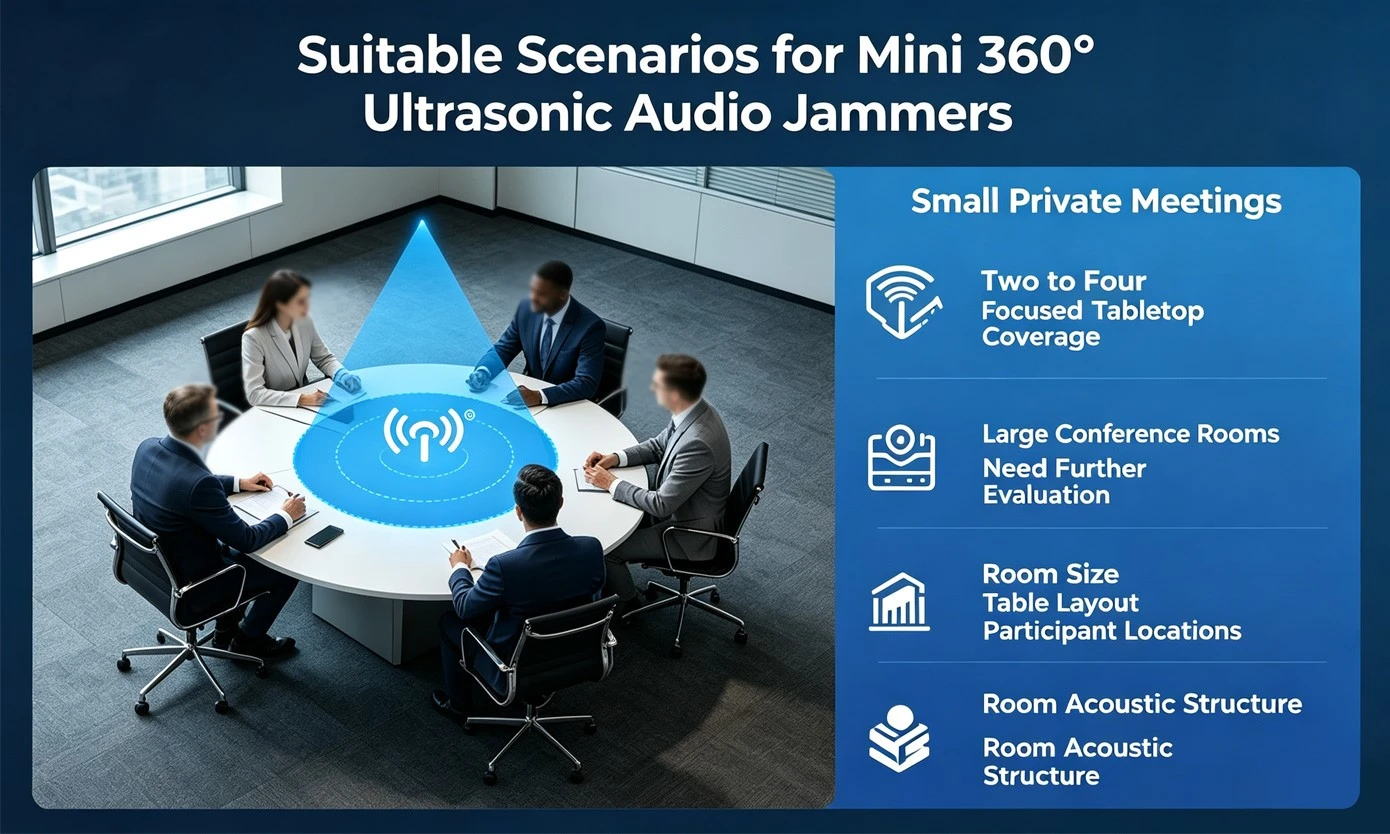 Suitable Scenarios for Mini 360° Ultrasonic Audio Jammers

Small Private Meetings

Two to Four
Focused Tabletop Coverage

Large Conference Rooms
Need Further Evaluation

Room Size
Table Layout
Participant Locations

Room Acoustic Structure

Room Acoustic Structure